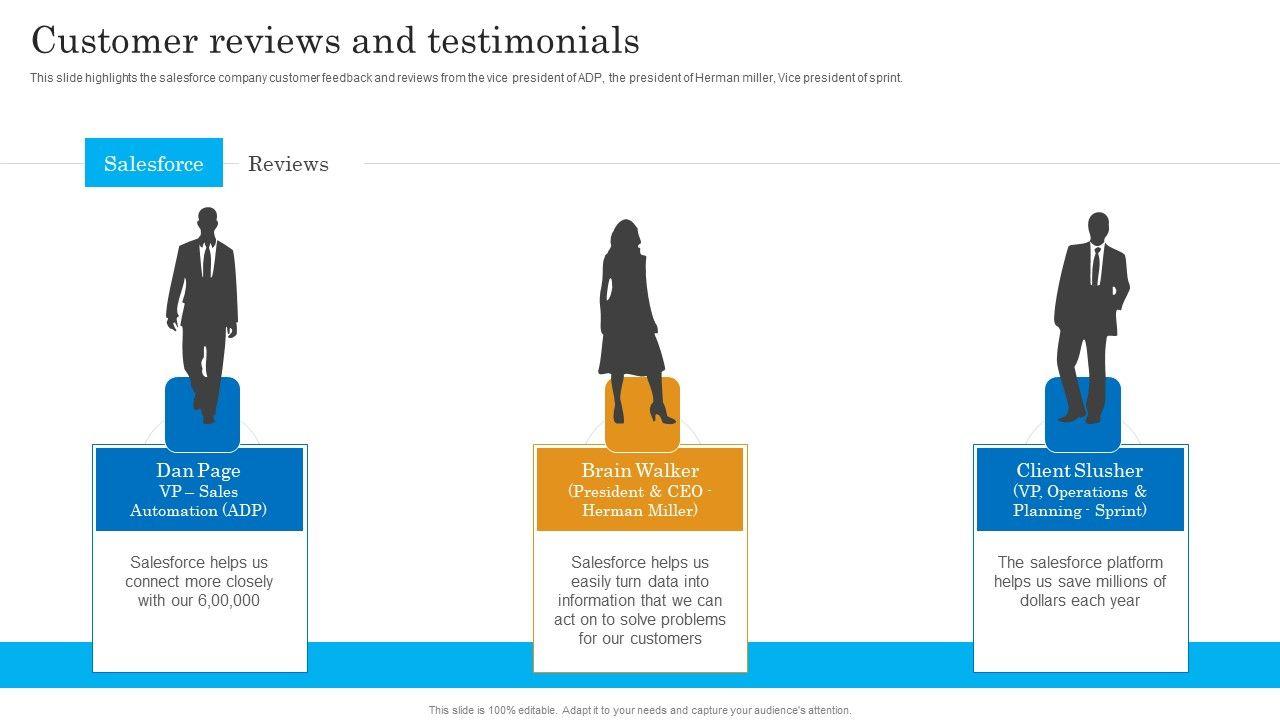 Customer reviews and testimonials

This slide highlights the salesforce company customer feedback and reviews from the vice president of ADP, the president of Herman miller, Vice president of sprint.

Salesforce Reviews

Dan Page
VP – Sales Automation (ADP)

Salesforce helps us connect more closely with our 6,00,000

Brain Walker
(President & CEO - Herman Miller)

Salesforce helps us easily turn data into information that we can act on to solve problems for our customers

Client Slusher
(VP, Operations & Planning - Sprint)

The salesforce platform helps us save millions of dollars each year

This slide is 100% editable. Adapt it to your needs and capture your audience's attention.